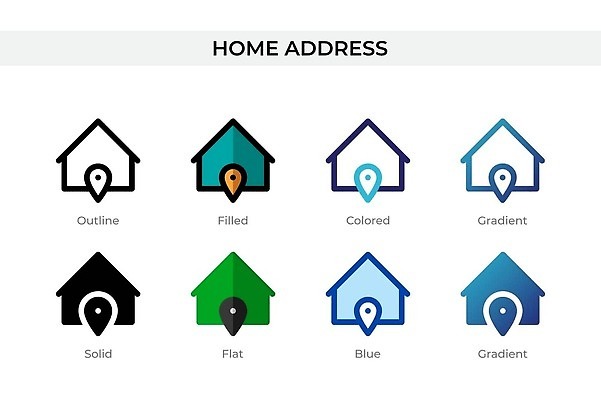 HOME ADDRESS

Outline
Filled
Colored
Gradient

Solid
Flat
Blue
Gradient